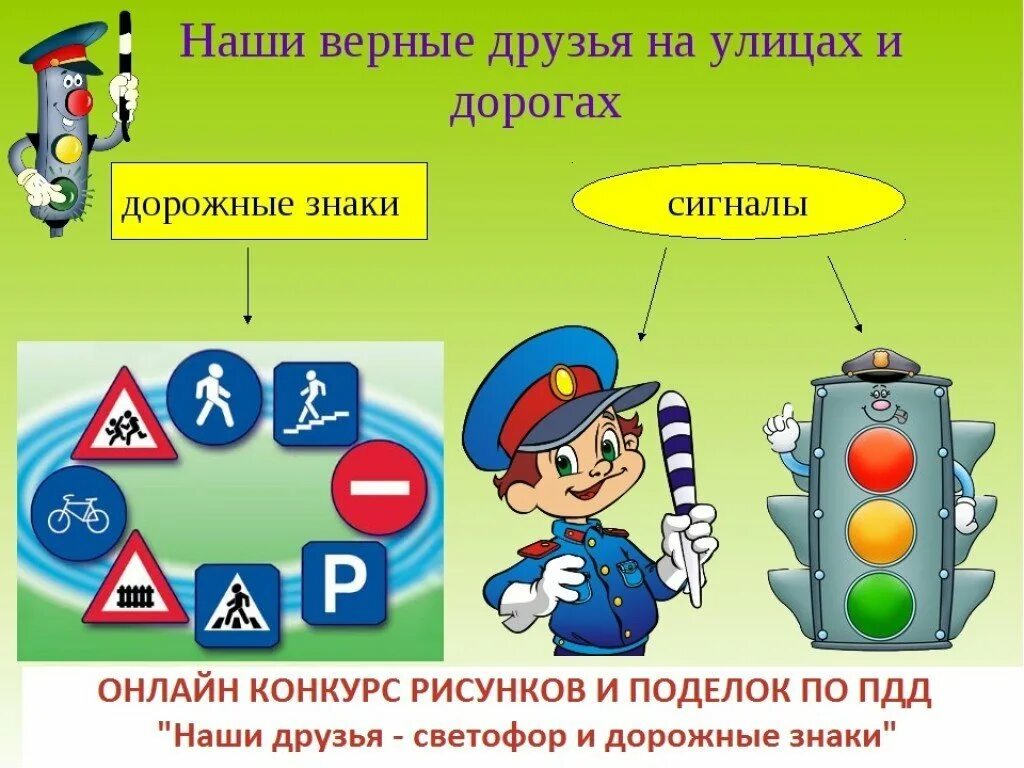 Наши верные друзья на улицах и дорогах

дорожные знаки

сигналы

P

ОНЛАЙН КОНКУРС РИСУНКОВ И ПОДЕЛОК ПО ПДД
"Наши друзья - светофор и дорожные знаки"